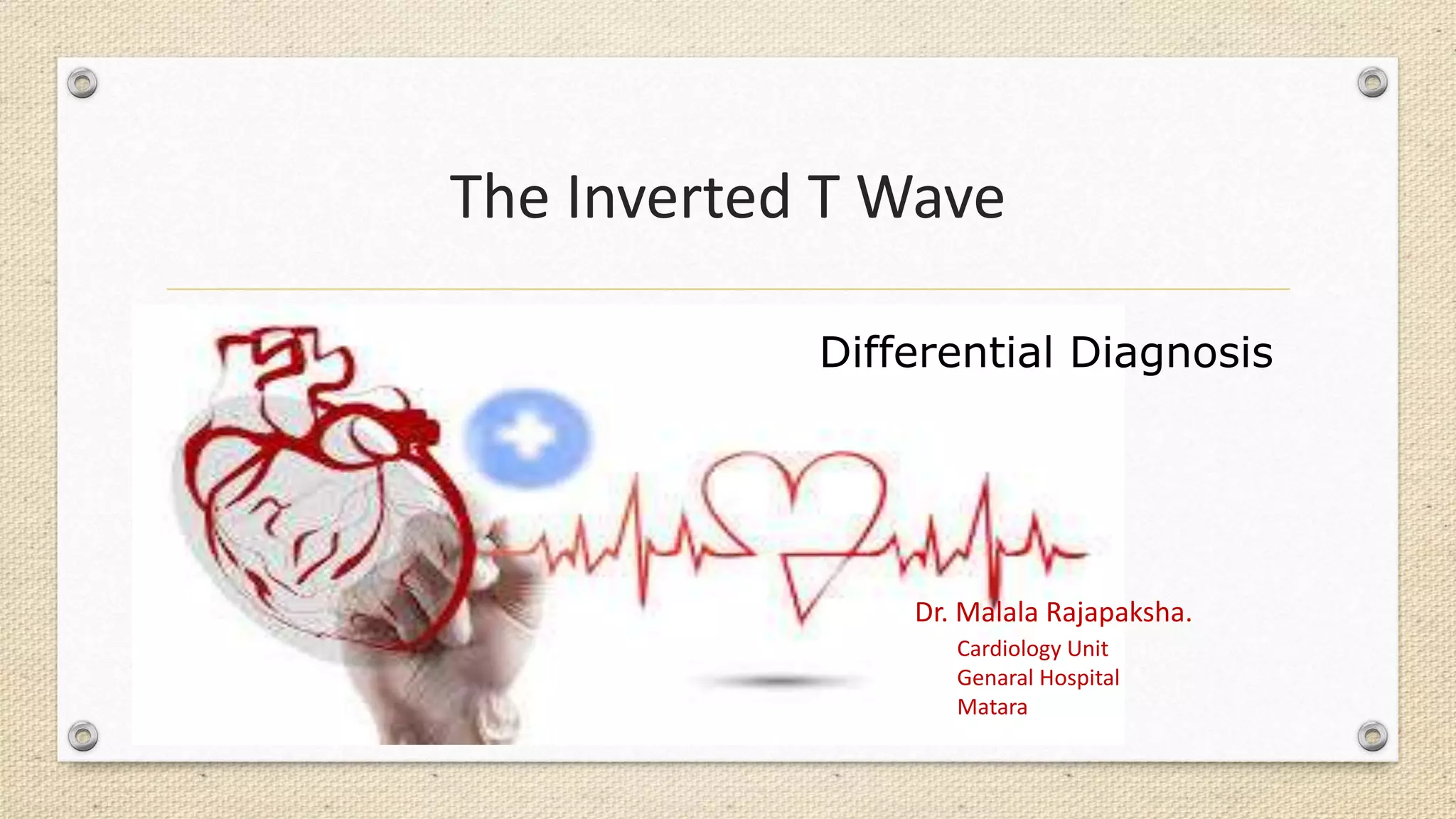 The Inverted T Wave

Differential Diagnosis

Dr. Malala Rajapaksha.
Cardiology Unit
Genaral Hospital
Matara